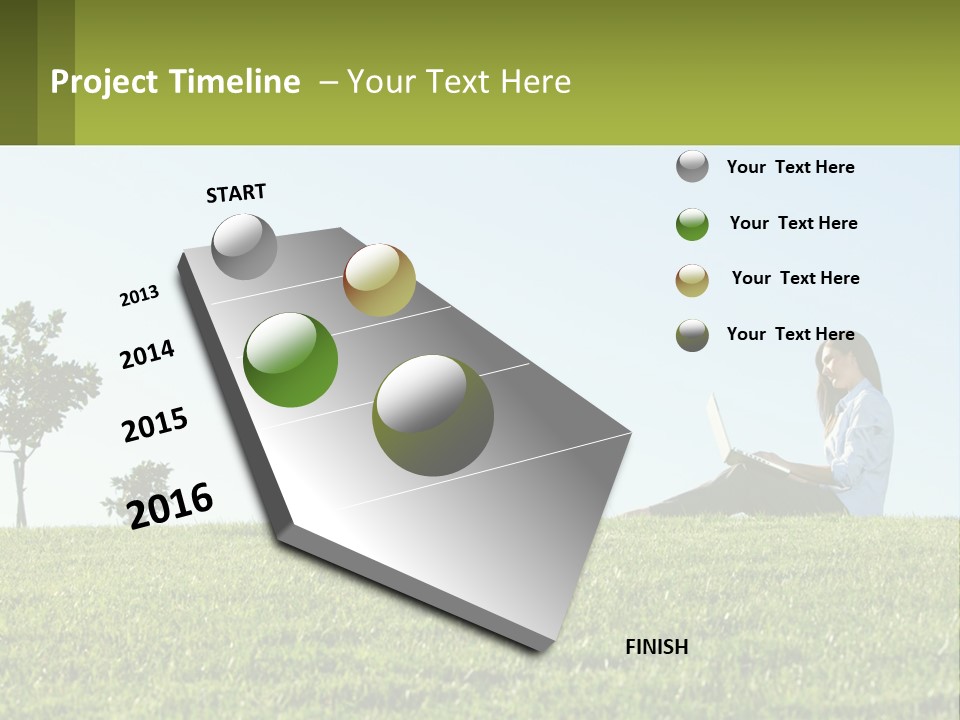 Project Timeline – Your Text Here

START

2013

2014

2015

2016

FINISH

Your Text Here

Your Text Here

Your Text Here

Your Text Here